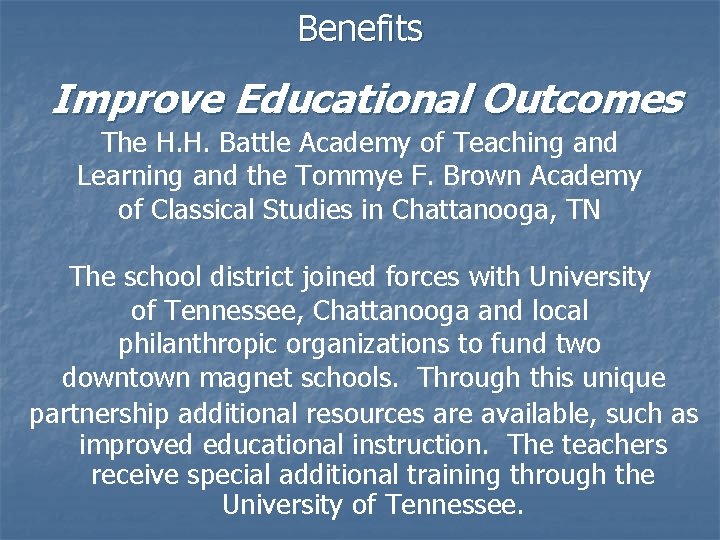 Benefits

Improve Educational Outcomes

The H.H. Battle Academy of Teaching and Learning and the Tommye F. Brown Academy of Classical Studies in Chattanooga, TN

The school district joined forces with University of Tennessee, Chattanooga and local philanthropic organizations to fund two downtown magnet schools. Through this unique partnership additional resources are available, such as improved educational instruction. The teachers receive special additional training through the University of Tennessee.